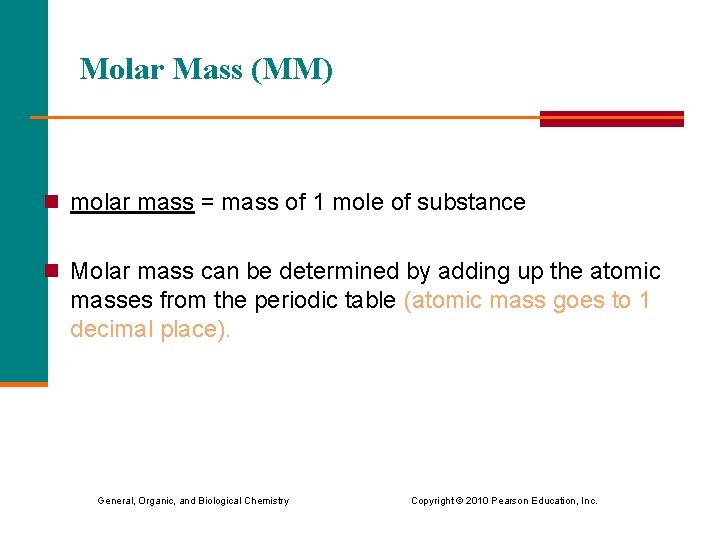 Molar Mass (MM)

molar mass = mass of 1 mole of substance

Molar mass can be determined by adding up the atomic masses from the periodic table (atomic mass goes to 1 decimal place).

General, Organic, and Biological Chemistry

Copyright © 2010 Pearson Education, Inc.